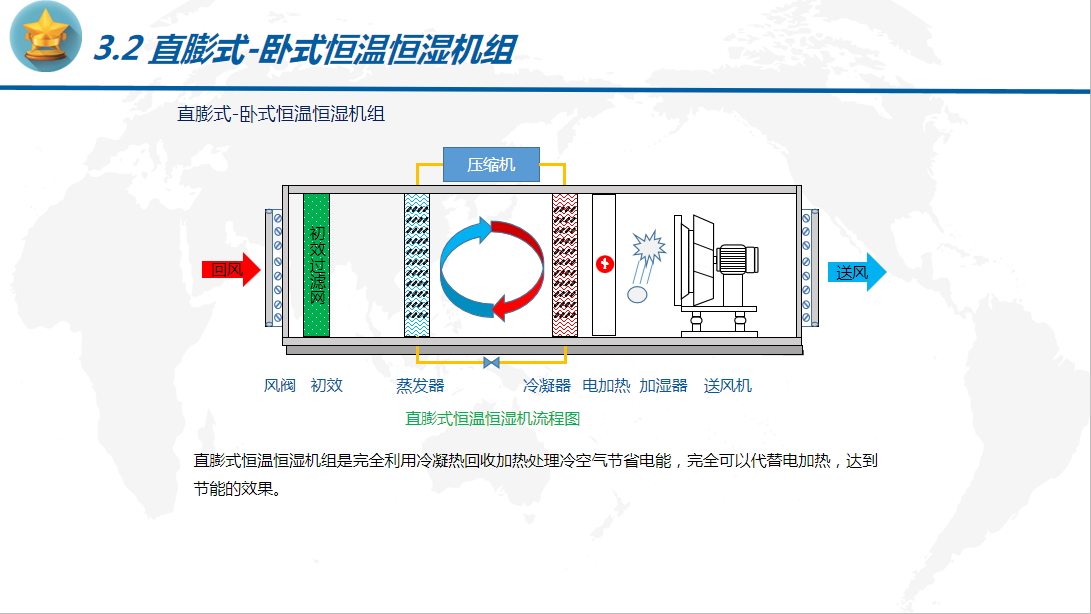 3.2 直膨式-卧式恒温恒湿机组

直膨式-卧式恒温恒湿机组

压缩机

回风

初效过滤网

送风

风阀　初效　蒸发器　冷凝器　电加热　加湿器　送风机

直膨式恒温恒湿机流程图

直膨式恒温恒湿机组是完全利用冷凝热回收加热处理冷空气节省电能，完全可以代替电加热，达到节能的效果。